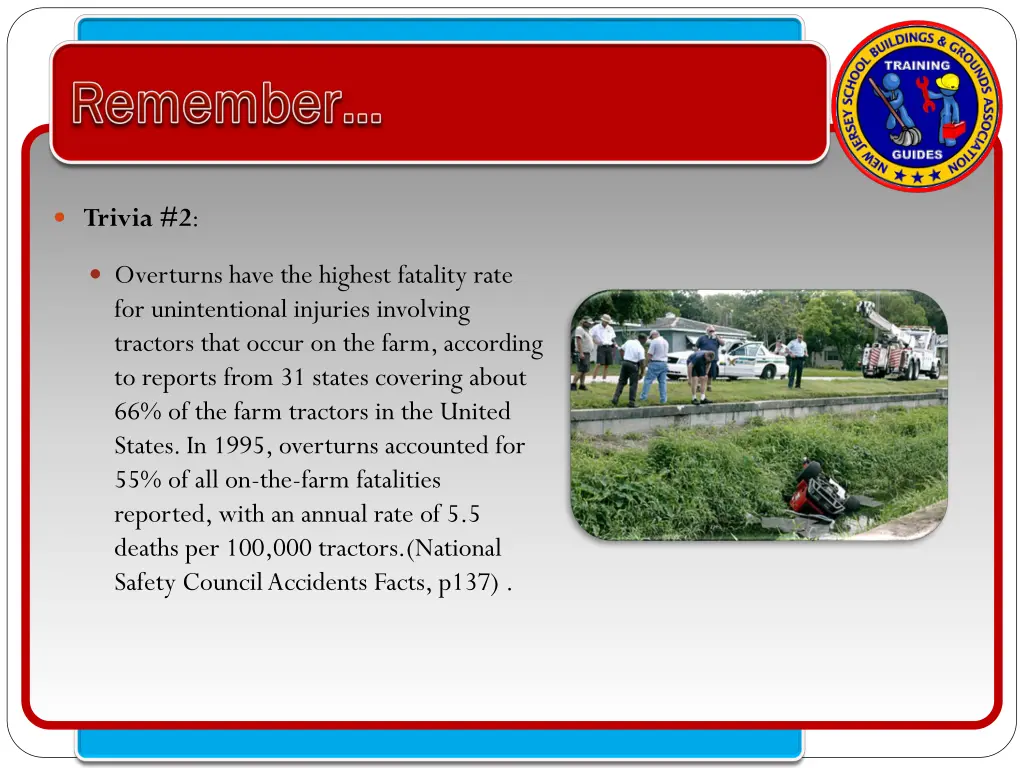 Remember…

NEW JERSEY SCHOOL BUILDINGS & GROUNDS ASSOCIATION
TRAINING
GUIDES

Trivia #2:

Overturns have the highest fatality rate for unintentional injuries involving tractors that occur on the farm, according to reports from 31 states covering about 66% of the farm tractors in the United States. In 1995, overturns accounted for 55% of all on-the-farm fatalities reported, with an annual rate of 5.5 deaths per 100,000 tractors.(National Safety Council Accidents Facts, p137) .